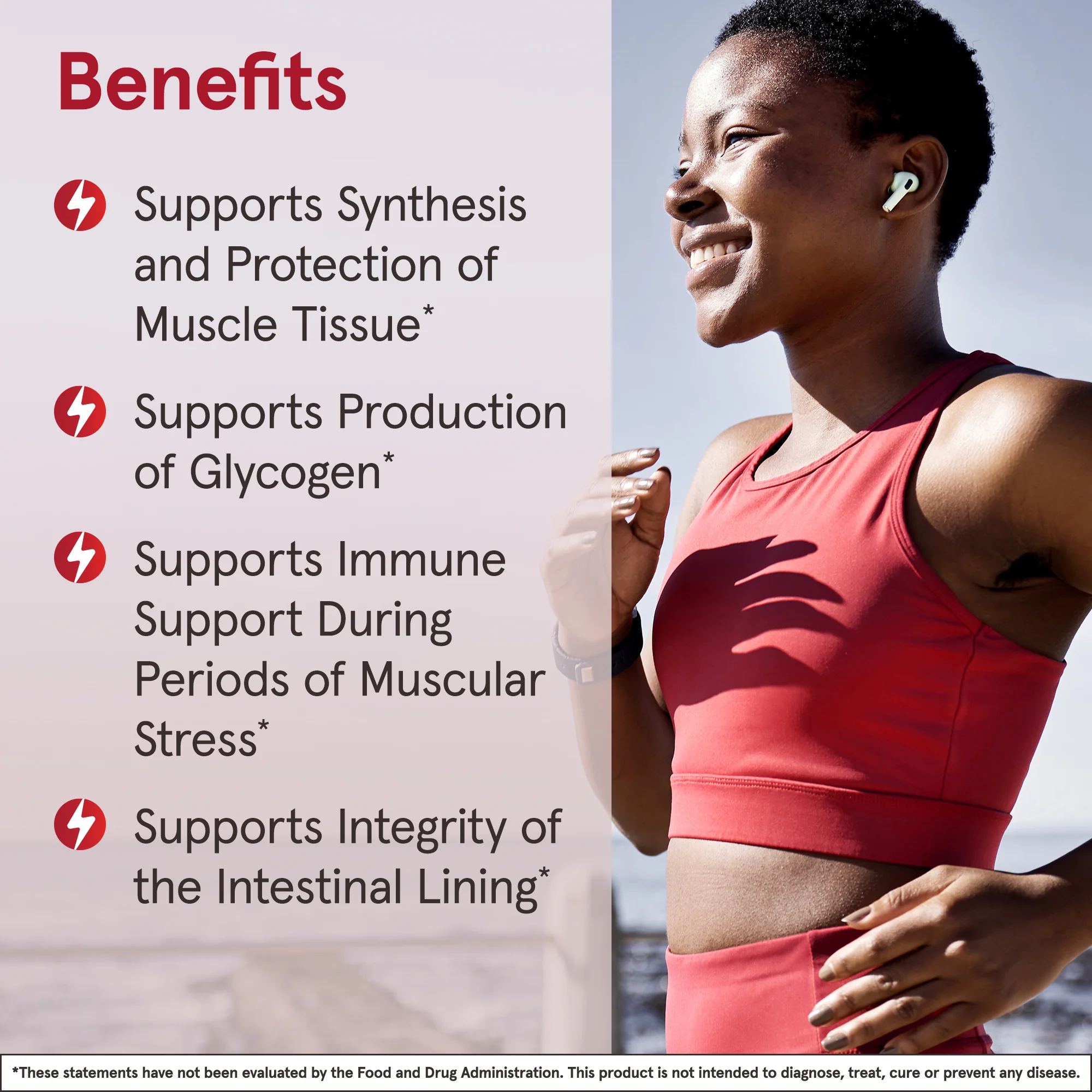 Benefits

Supports Synthesis and Protection of Muscle Tissue*

Supports Production of Glycogen*

Supports Immune Support During Periods of Muscular Stress*

Supports Integrity of the Intestinal Lining*

*These statements have not been evaluated by the Food and Drug Administration. This product is not intended to diagnose, treat, cure or prevent any disease.